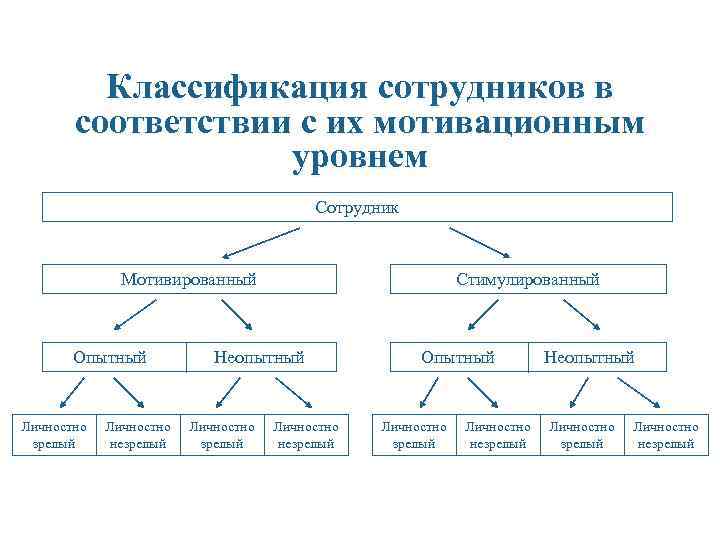 Классификация сотрудников в соответствии с их мотивационным уровнем

Сотрудник

Мотивированный

Стимулированный

Опытный

Неопытный

Опытный

Неопытный

Личностно зрелый

Личностно незрелый

Личностно зрелый

Личностно незрелый

Личностно зрелый

Личностно незрелый

Личностно зрелый

Личностно незрелый